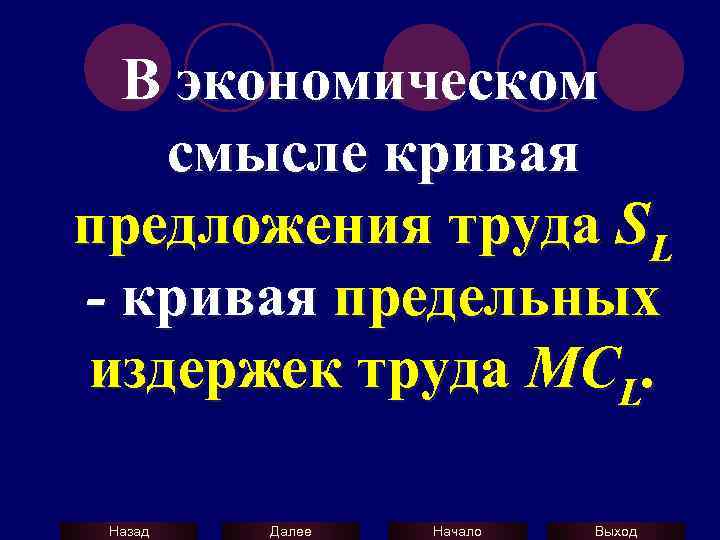 В экономическом смысле кривая предложения труда $S_L$ - кривая предельных издержек труда $MC_L$.

Назад Далее Начало Выход